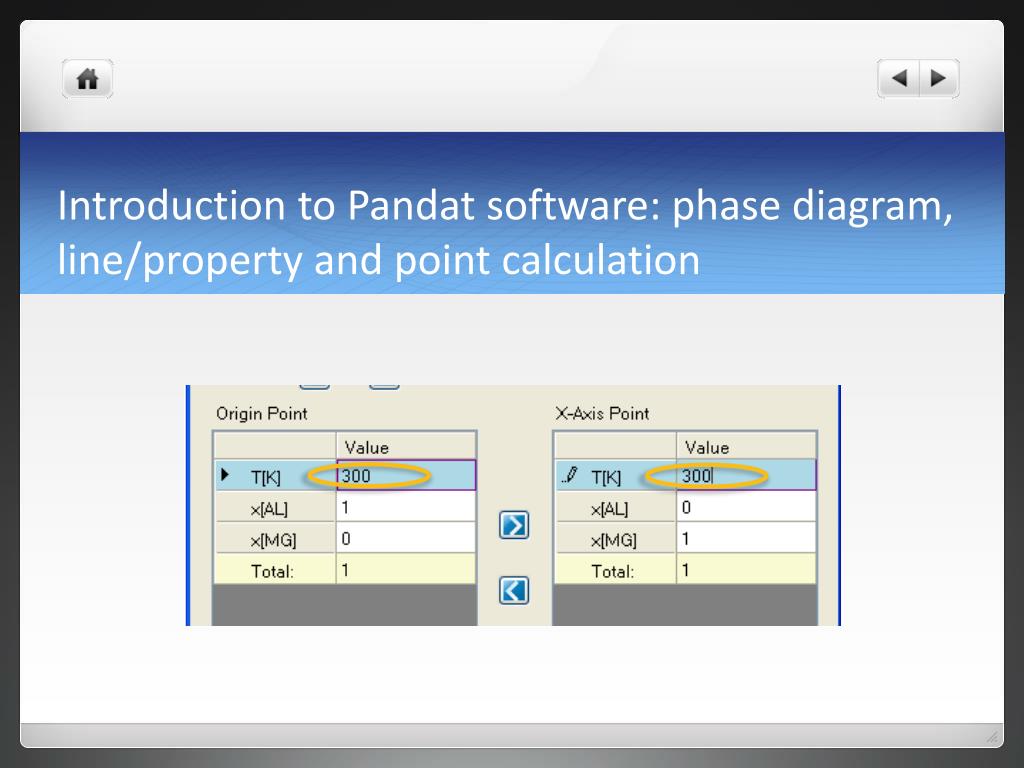 Introduction to Pandat software: phase diagram, line/property and point calculation

Origin Point

| | Value |
|---|---|
| T[K] | 300 |
| x[AL] | 1 |
| x[MG] | 0 |
| Total: | 1 |

X-Axis Point

| | Value |
|---|---|
| T[K] | 300 |
| x[AL] | 0 |
| x[MG] | 1 |
| Total: | 1 |